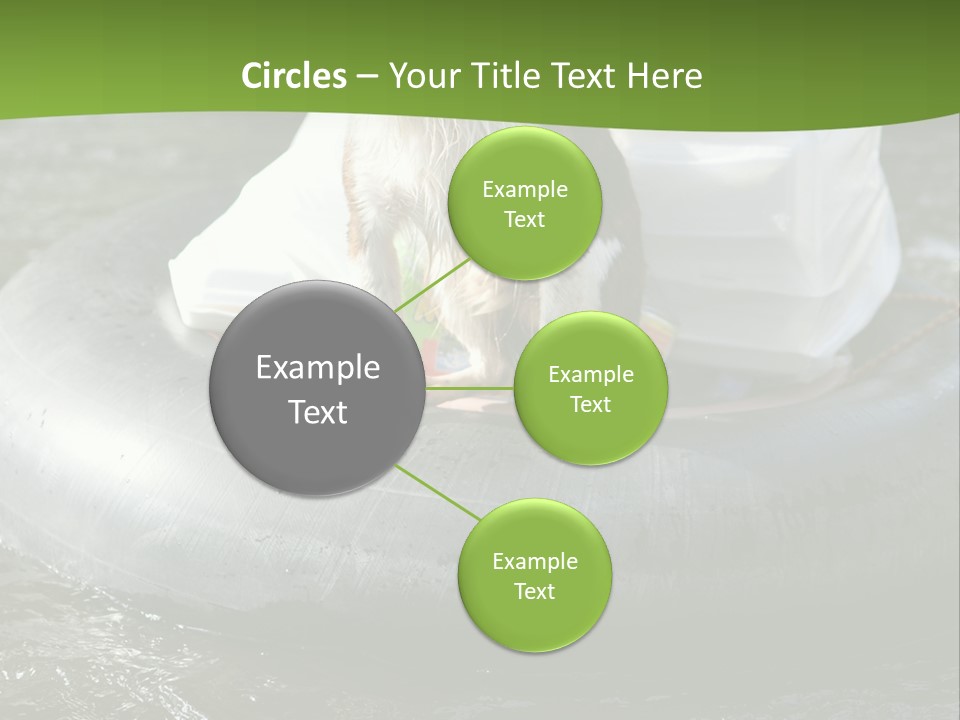 Circles – Your Title Text Here

Example Text

Example Text

Example Text

Example Text